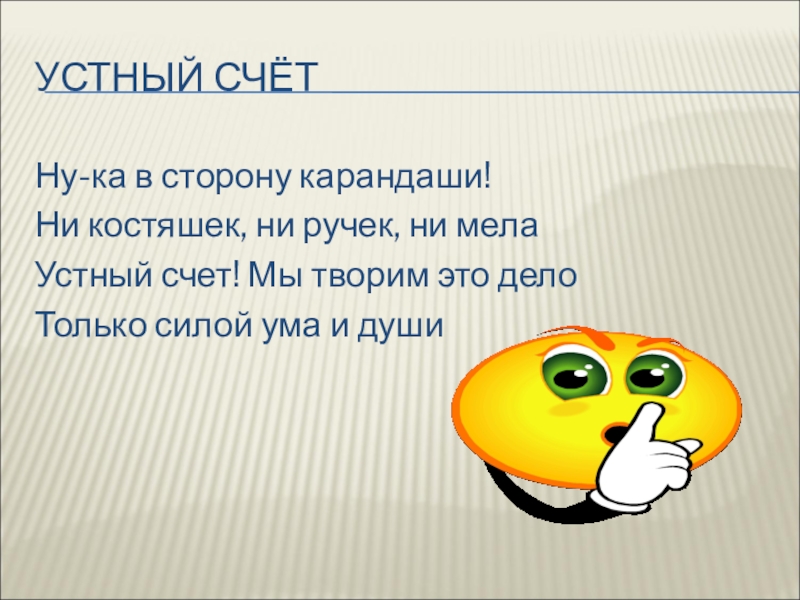 УСТНЫЙ СЧЁТ

Ну-ка в сторону карандаши!
Ни костяшек, ни ручек, ни мела
Устный счет! Мы творим это дело
Только силой ума и души